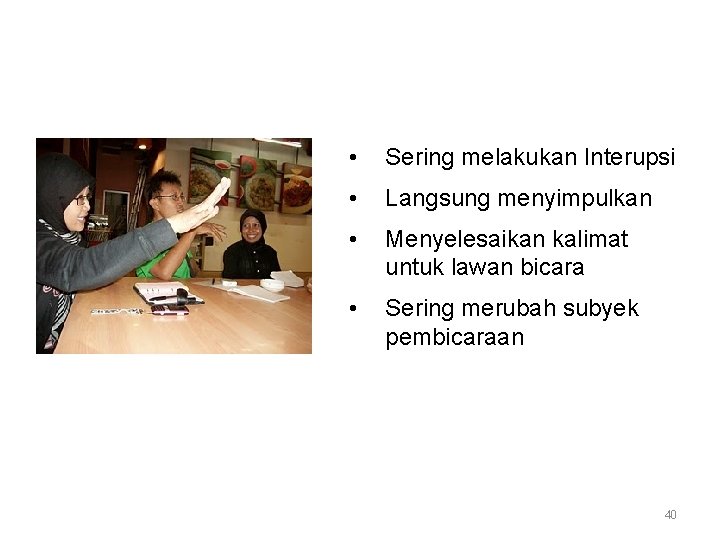 • Sering melakukan Interupsi
• Langsung menyimpulkan
• Menyelesaikan kalimat untuk lawan bicara
• Sering merubah subyek pembicaraan

40